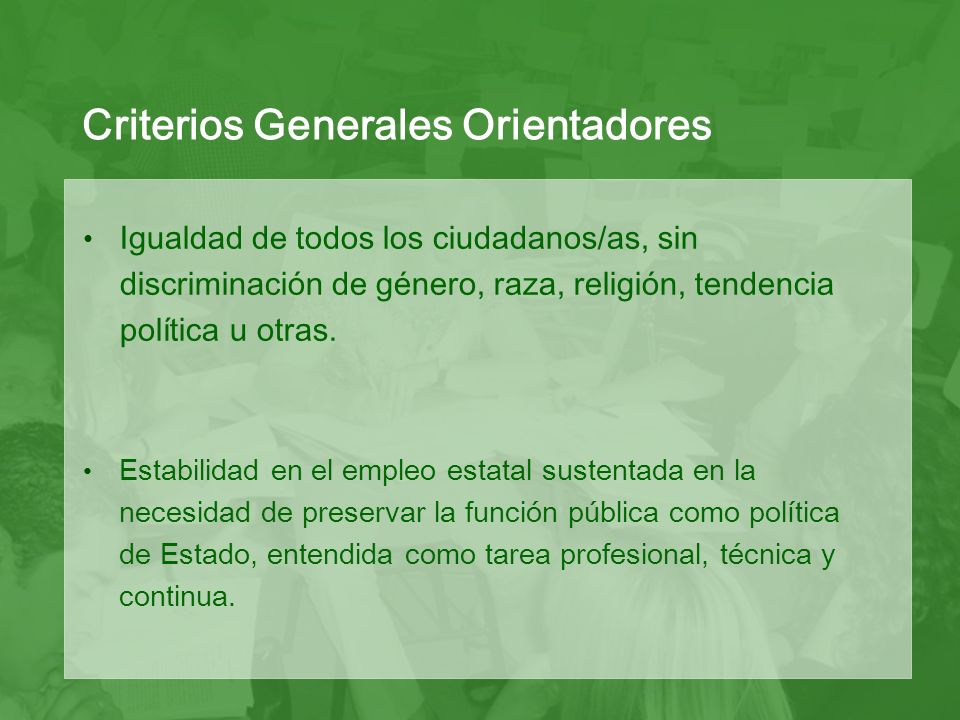 Criterios Generales Orientadores

• Igualdad de todos los ciudadanos/as, sin discriminación de género, raza, religión, tendencia política u otras.

• Estabilidad en el empleo estatal sustentada en la necesidad de preservar la función pública como política de Estado, entendida como tarea profesional, técnica y continua.